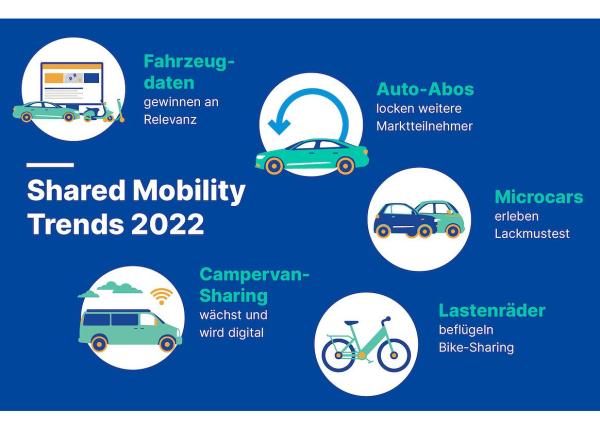 Fahrzeugdaten
gewinnen an Relevanz

Auto-Abos
locken weitere Marktteilnehmer

Shared Mobility Trends 2022

Microcars
erleben Lackmustest

Campervan-Sharing
wächst und wird digital

Lastenräder
beflügeln Bike-Sharing